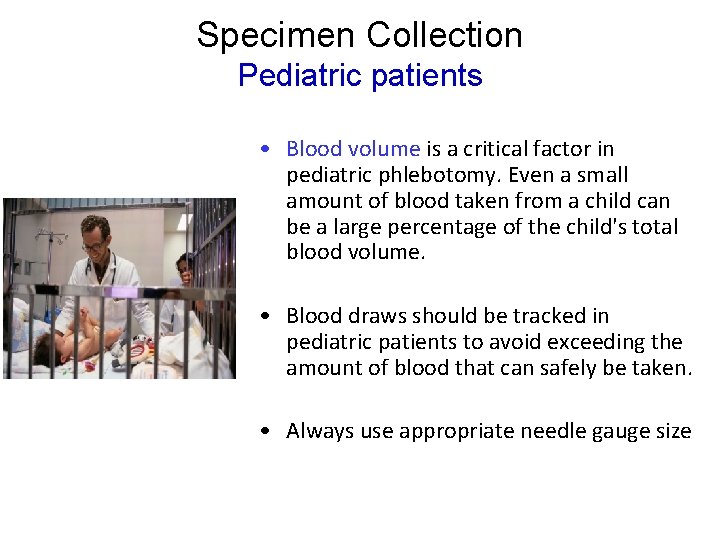 Specimen Collection
Pediatric patients

• Blood volume is a critical factor in pediatric phlebotomy. Even a small amount of blood taken from a child can be a large percentage of the child's total blood volume.

• Blood draws should be tracked in pediatric patients to avoid exceeding the amount of blood that can safely be taken.

• Always use appropriate needle gauge size